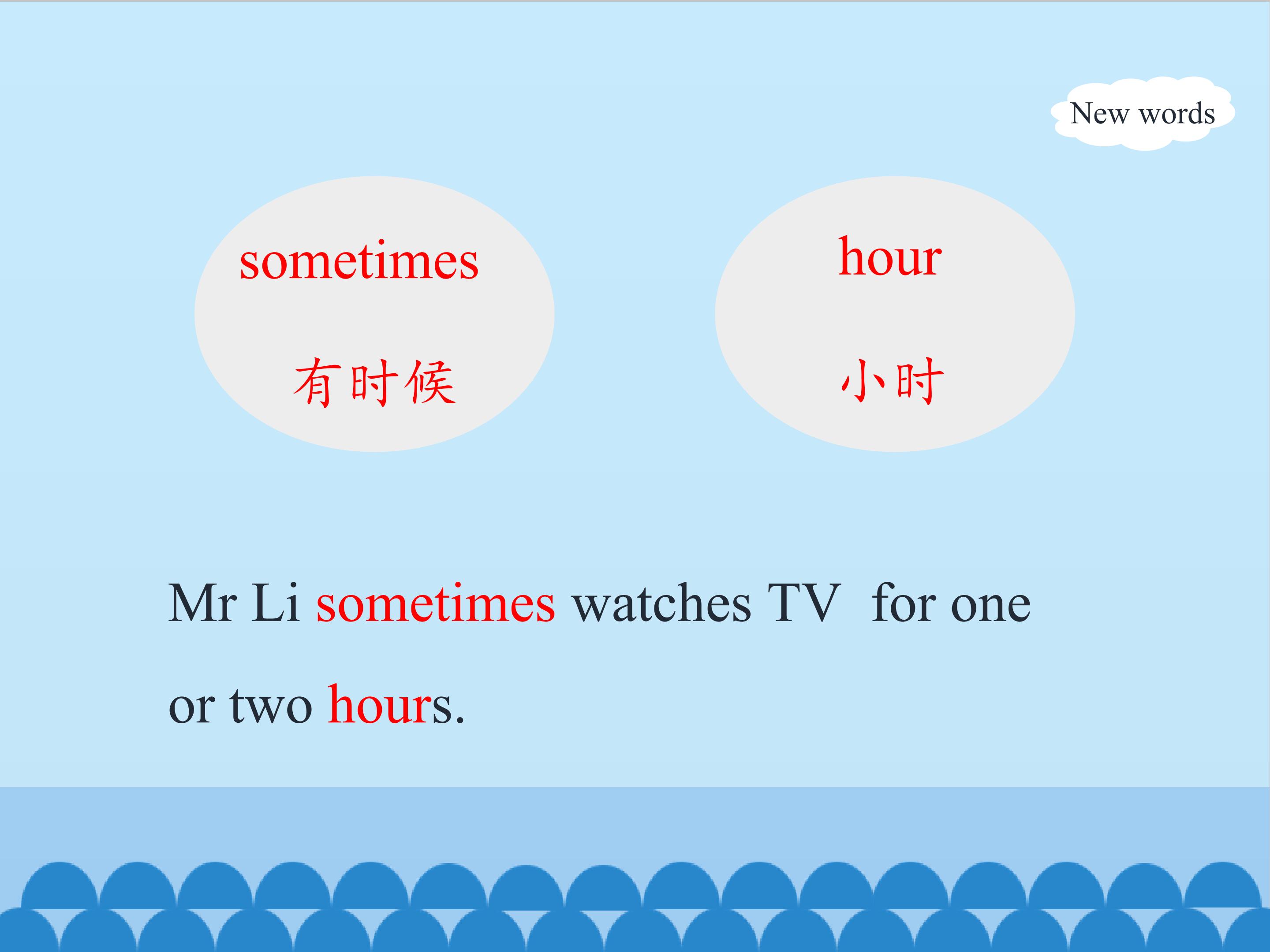 New words

sometimes

有时候

hour

小时

Mr Li sometimes watches TV for one or two hours.